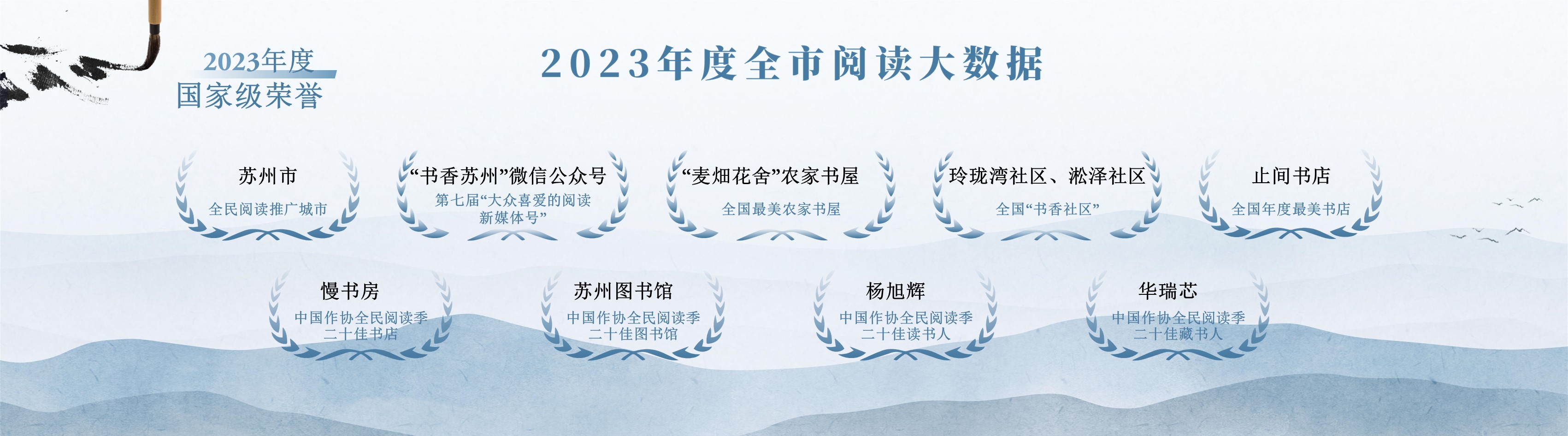 2023年度
国家级荣誉

2023年度全市阅读大数据

苏州市
全民阅读推广城市

“书香苏州”微信公众号
第七届“大众喜爱的阅读新媒体号”

“麦畑花舍”农家书屋
全国最美农家书屋

玲珑湾社区、淞泽社区
全国“书香社区”

止间书店
全国年度最美书店

慢书房
中国作协全民阅读季二十佳书店

苏州图书馆
中国作协全民阅读季二十佳图书馆

杨旭辉
中国作协全民阅读季二十佳读书人

华瑞芯
中国作协全民阅读季二十佳藏书人